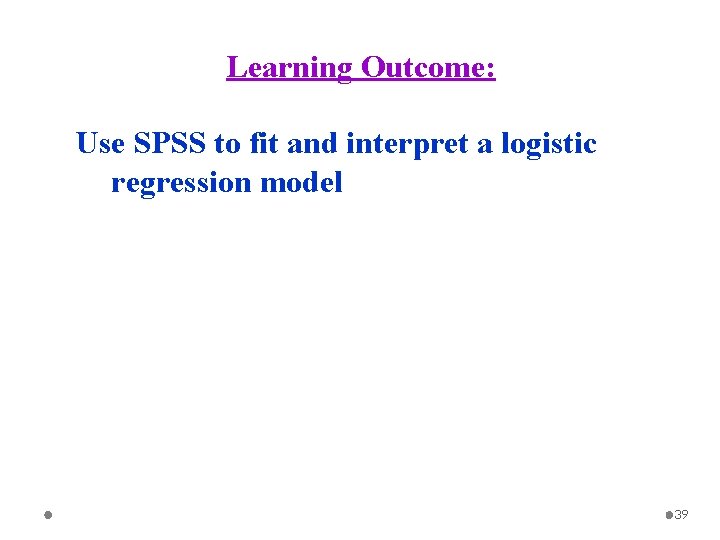 Learning Outcome:

Use SPSS to fit and interpret a logistic regression model

39